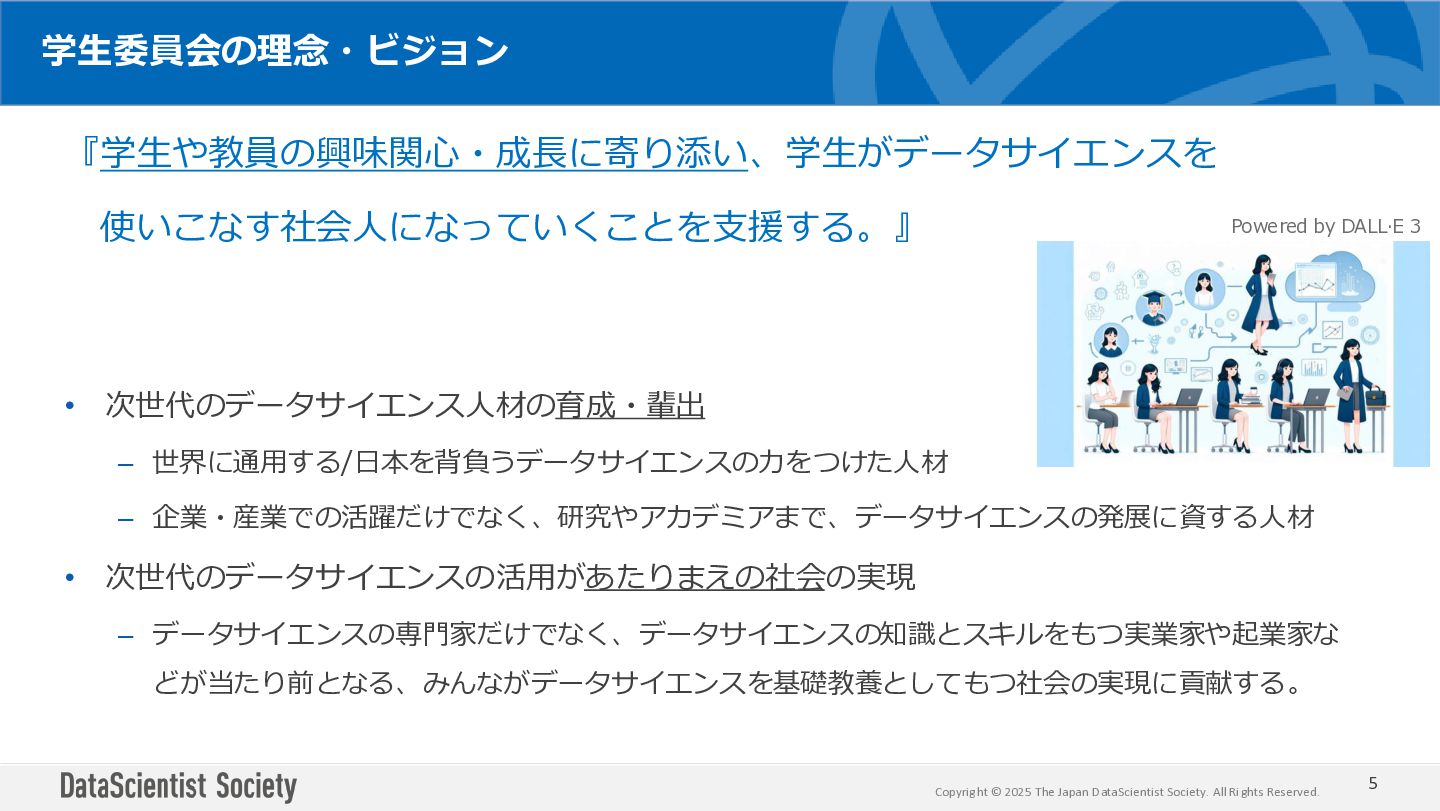 学生委員会の理念・ビジョン

『学生や教員の興味関心・成長に寄り添い、学生がデータサイエンスを使いこなす社会人になっていくことを支援する。』

Powered by DALL·E 3

• 次世代のデータサイエンス人材の育成・輩出
– 世界に通用する/日本を背負うデータサイエンスの力をつけた人材
– 企業・産業での活躍だけでなく、研究やアカデミアまで、データサイエンスの発展に資する人材
• 次世代のデータサイエンスの活用があたりまえの社会の実現
– データサイエンスの専門家だけでなく、データサイエンスの知識とスキルをもつ実業家や起業家などが当たり前となる、みんながデータサイエンスを基礎教養としてもつ社会の実現に貢献する。

DataScientist Society
Copyright © 2025 The Japan DataScientist Society. All Rights Reserved.
5